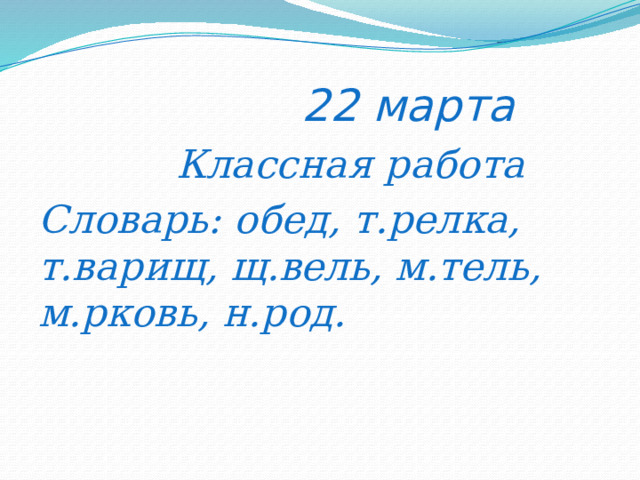 22 марта

Классная работа

Словарь: обед, т.релка, т.варищ, щ.вель, м.тель, м.рковь, н.род.